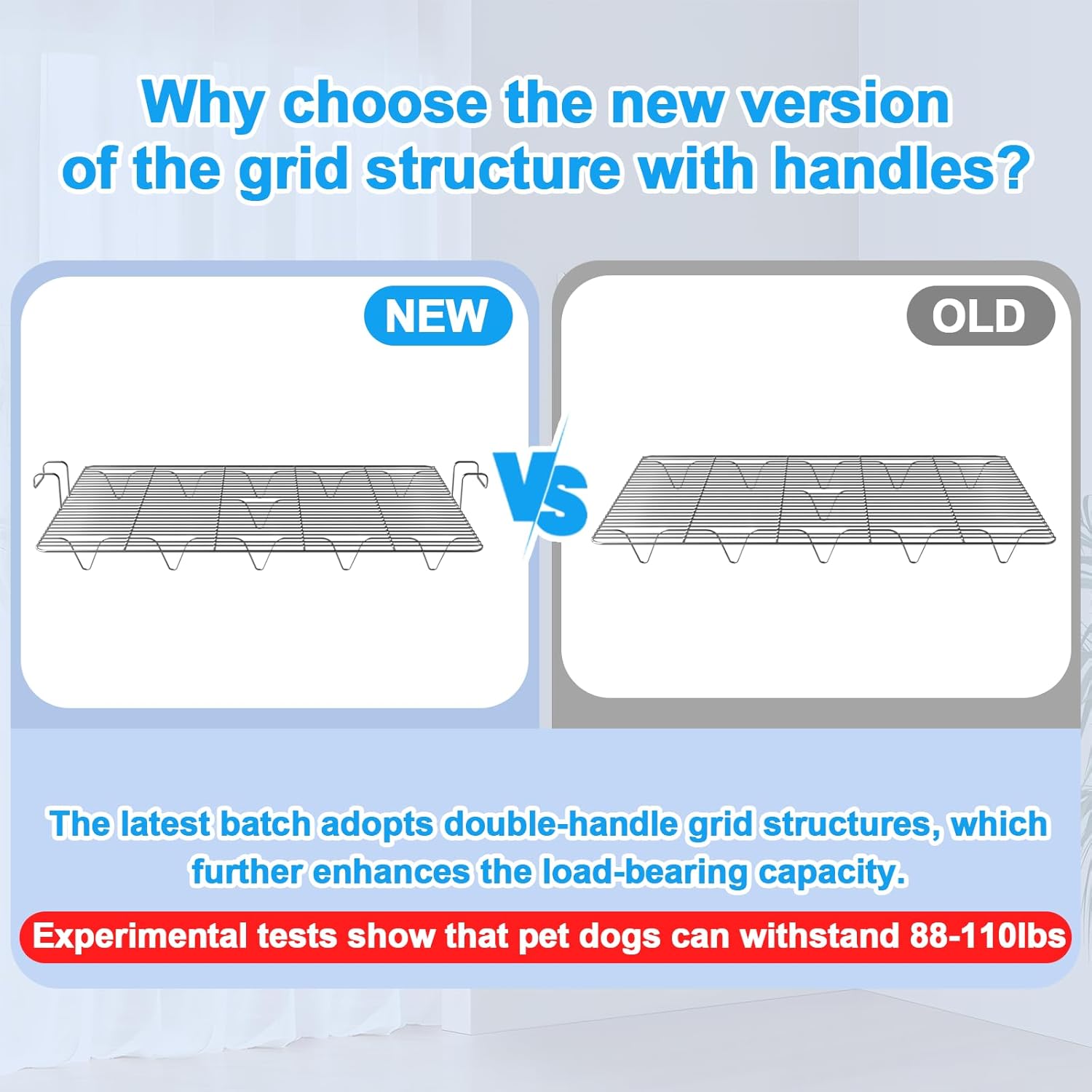 Why choose the new version of the grid structure with handles?

NEW

VS

OLD

The latest batch adopts double-handle grid structures, which further enhances the load-bearing capacity.

Experimental tests show that pet dogs can withstand 88-110lbs